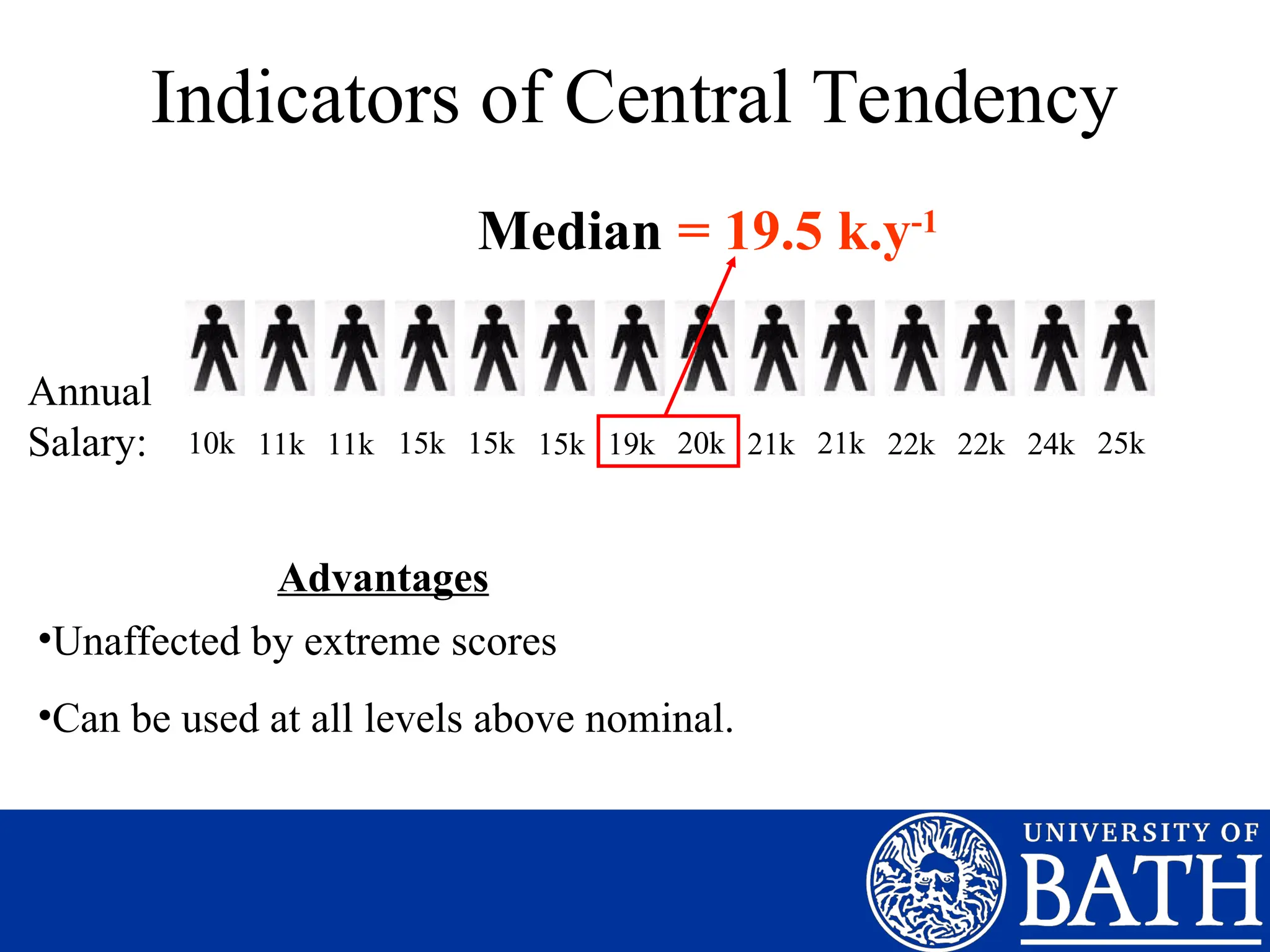 Indicators of Central Tendency

Median = 19.5 k.y$^{-1}$

Annual Salary: 10k 11k 11k 15k 15k 15k 19k 20k 21k 21k 22k 22k 24k 25k

Advantages

•Unaffected by extreme scores

•Can be used at all levels above nominal.

UNIVERSITY OF BATH